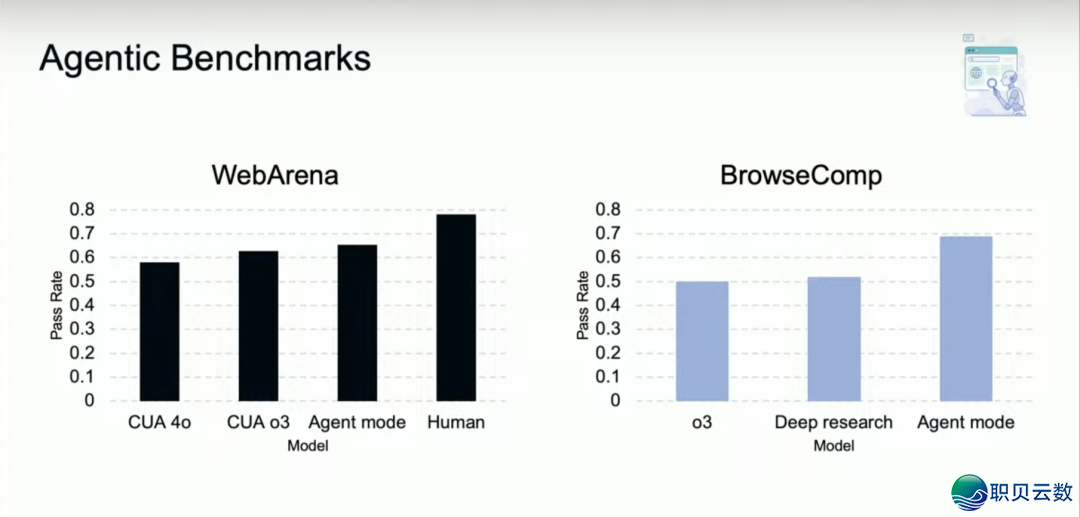 Agentic Benchmarks

WebArena

Pass Rate

0.8
0.7
0.6
0.5
0.4
0.3
0.2
0.1
0

CUA 4o
CUA o3
Agent mode
Human

Model

BrowseComp

Pass Rate

0.8
0.7
0.6
0.5
0.4
0.3
0.2
0.1
0

o3
Deep research
Agent mode

Model

职贝云数